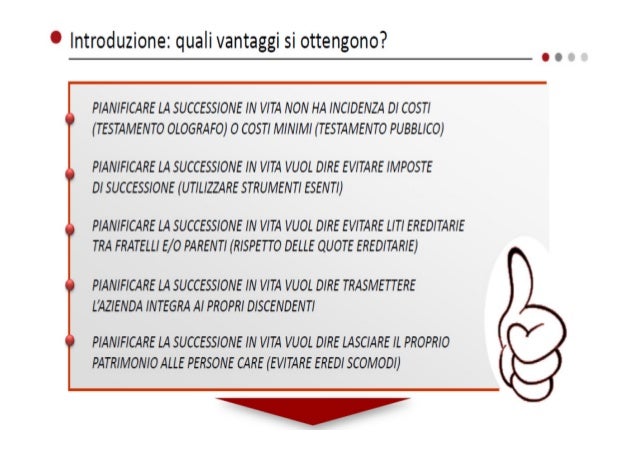 Introduzione: quali vantaggi si ottengono?

PIANIFICARE LA SUCCESSIONE IN VITA NON HA INCIDENZA DI COSTI (TESTAMENTO OLOGRAFO) O COSTI MINIMI (TESTAMENTO PUBBLICO)

PIANIFICARE LA SUCCESSIONE IN VITA VUOL DIRE EVITARE IMPOSTE DI SUCCESSIONE (UTILIZZARE STRUMENTI ESENTI)

PIANIFICARE LA SUCCESSIONE IN VITA VUOL DIRE EVITARE LITI EREDITARIE TRA FRATELLI E/O PARENTI (RISPETTO DELLE QUOTE EREDITARIE)

PIANIFICARE LA SUCCESSIONE IN VITA VUOL DIRE TRASMETTERE L'AZIENDA INTEGRA AI PROPRI DISCENDENTI

PIANIFICARE LA SUCCESSIONE IN VITA VUOL DIRE LASCIARE IL PROPRIO PATRIMONIO ALLE PERSONE CARE (EVITARE EREDI SCOMODI)